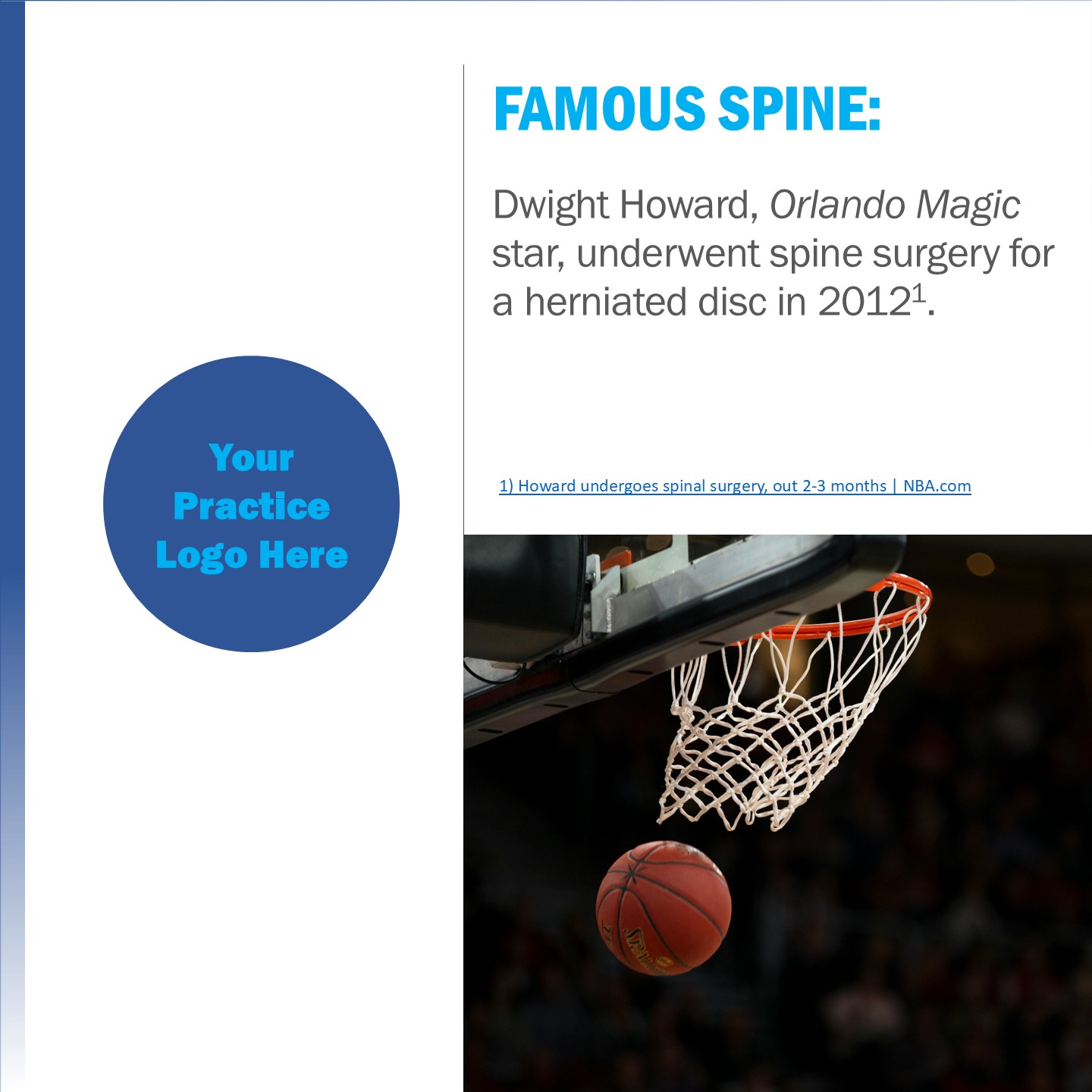 Your Practice Logo Here

FAMOUS SPINE:

Dwight Howard, Orlando Magic star, underwent spine surgery for a herniated disc in 2012$^1$.

1) Howard undergoes spinal surgery, out 2-3 months | NBA.com

SPALDING